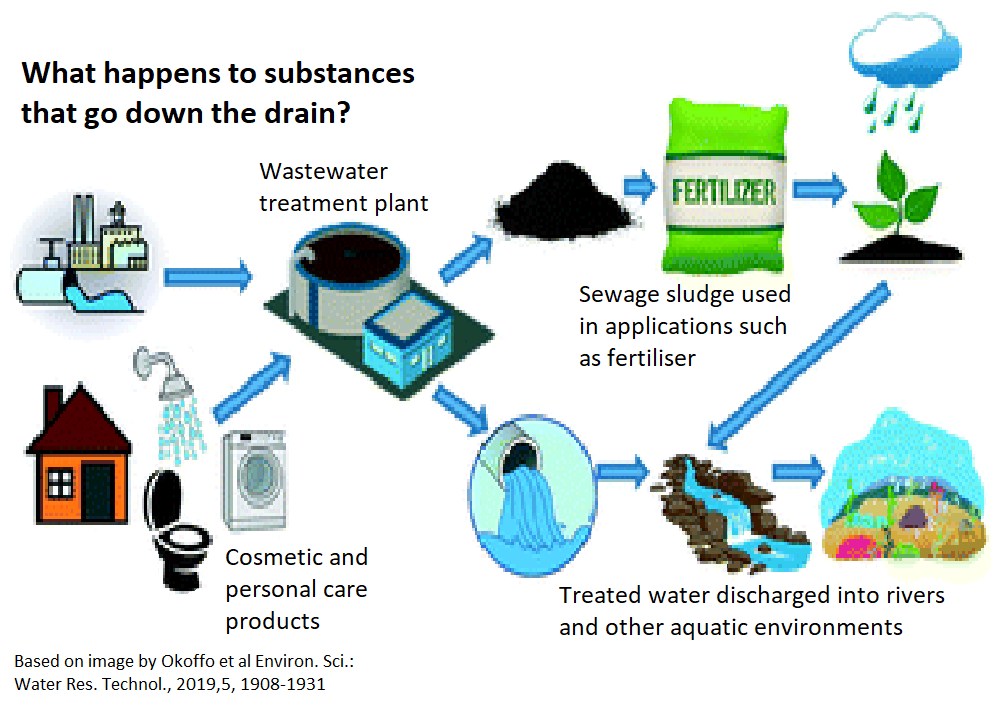 What happens to substances that go down the drain?

Wastewater treatment plant

FERTILIZER

Sewage sludge used in applications such as fertiliser

Cosmetic and personal care products

Treated water discharged into rivers and other aquatic environments

Based on image by Okoffo et al Environ. Sci.: Water Res. Technol., 2019,5, 1908-1931